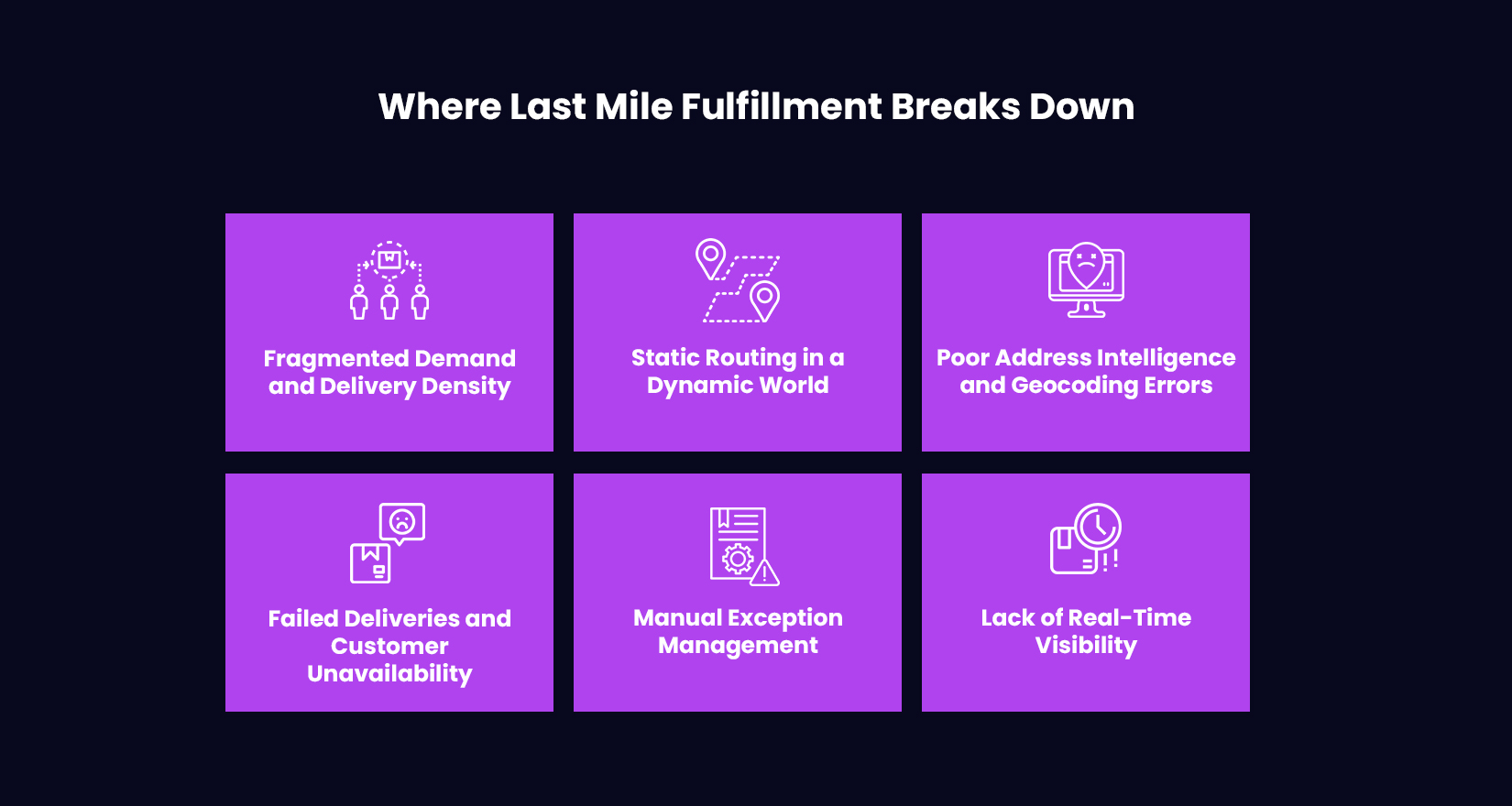 Where Last Mile Fulfillment Breaks Down

Fragmented Demand and Delivery Density

Static Routing in a Dynamic World

Poor Address Intelligence and Geocoding Errors

Failed Deliveries and Customer Unavailability

Manual Exception Management

Lack of Real-Time Visibility